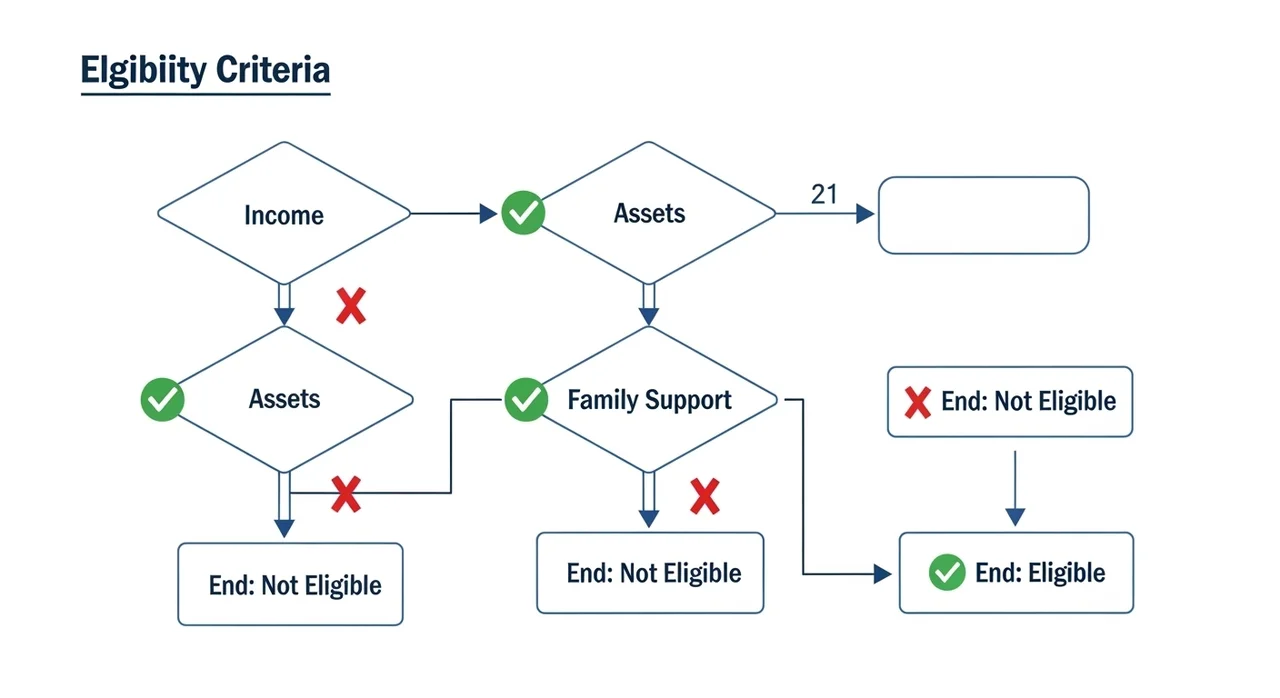 Elgibiity Criteria

Income

Assets

21

Assets

Family Support

End: Not Eligible

End: Not Eligible

End: Not Eligible

End: Eligible